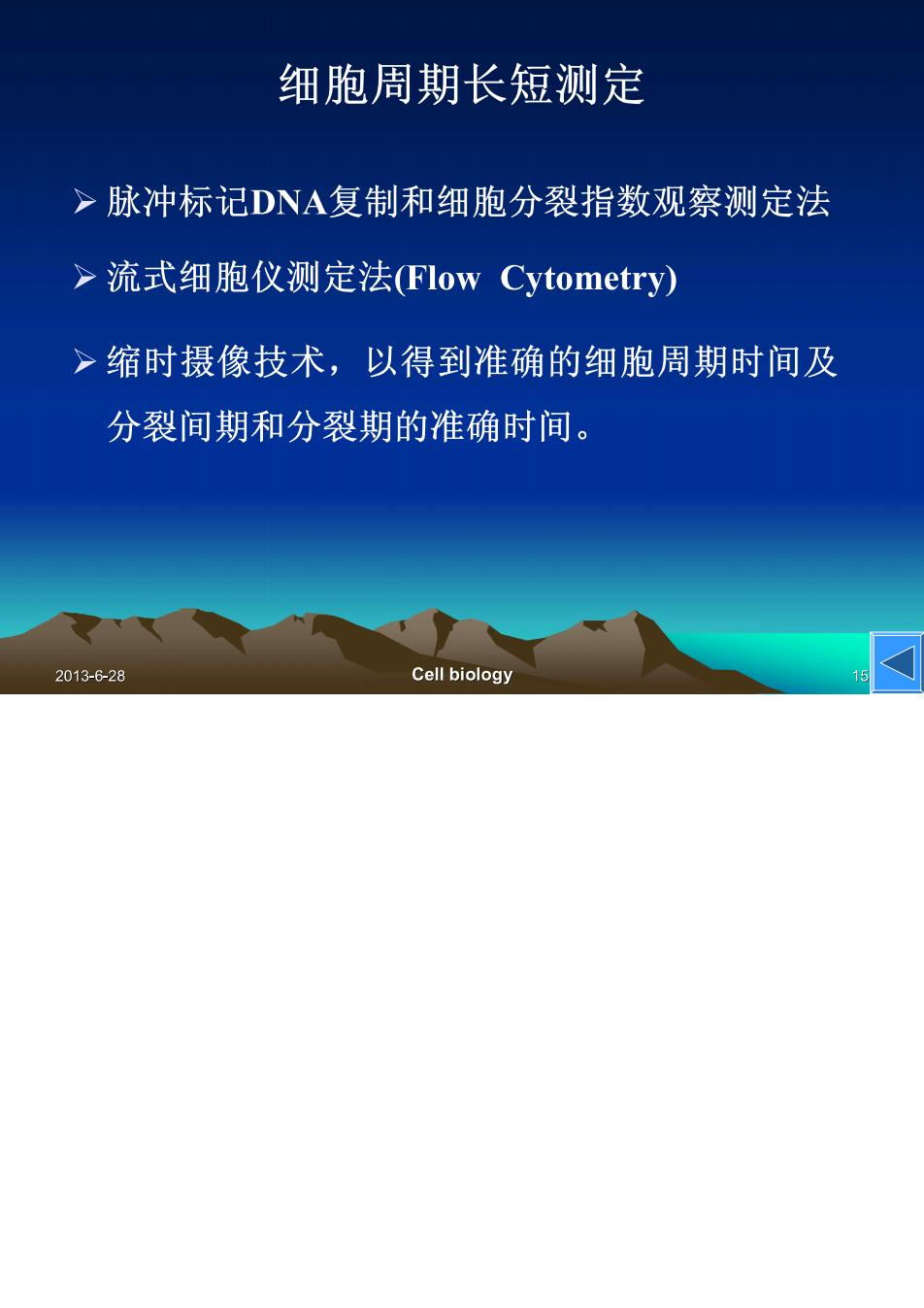 细胞周期长短测定

➢ 脉冲标记DNA复制和细胞分裂指数观察测定法

➢ 流式细胞仪测定法(Flow Cytometry)

➢ 缩时摄像技术，以得到准确的细胞周期时间及分裂间期和分裂期的准确时间。

2013-6-28

Cell biology

15